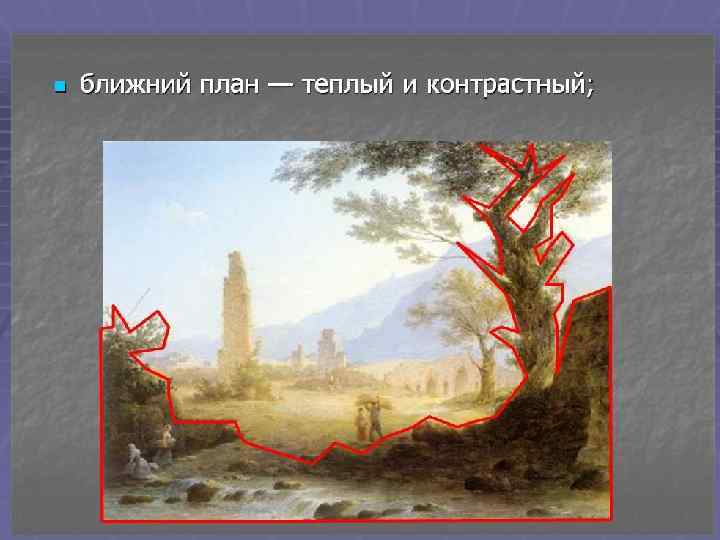 ближний план — теплый и контрастный;